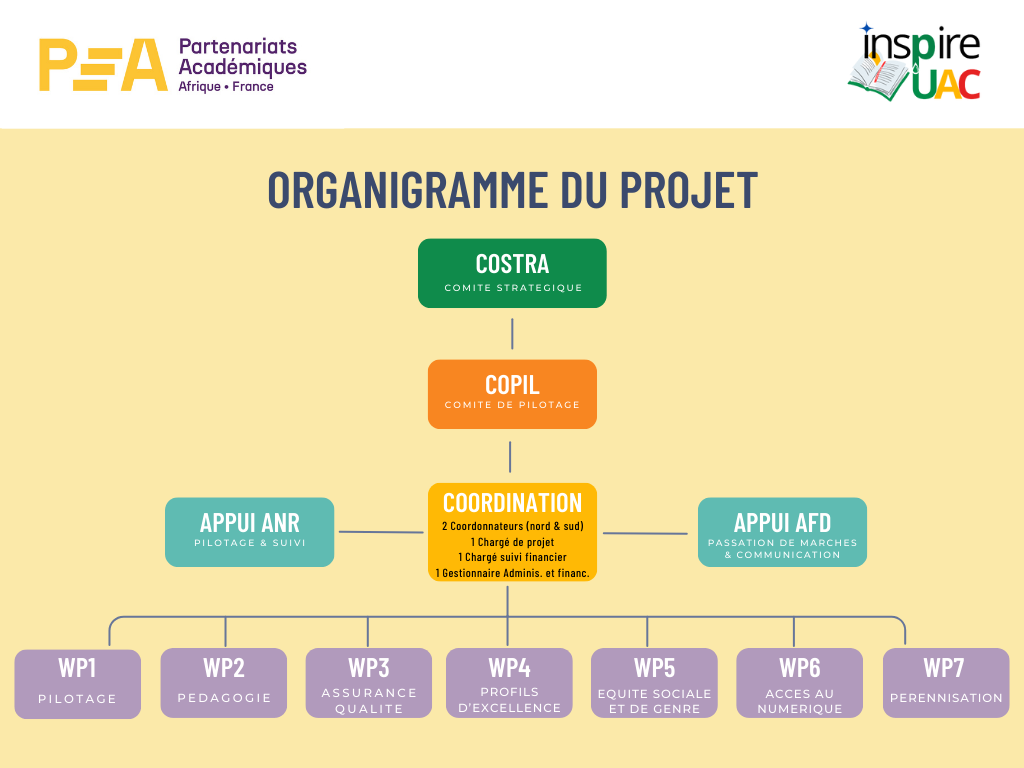 PEA Partenariats Académiques Afrique • France

inspire UAC

ORGANIGRAMME DU PROJET

COSTRA
COMITE STRATEGIQUE

COPIL
COMITE DE PILOTAGE

APPUI ANR
PILOTAGE & SUIVI

COORDINATION
2 Coordonnateurs (nord & sud)
1 Chargé de projet
1 Chargé suivi financier
1 Gestionnaire Adminis. et financ.

APPUI AFD
PASSATION DE MARCHES & COMMUNICATION

WP1
PILOTAGE

WP2
PEDAGOGIE

WP3
ASSURANCE QUALITE

WP4
PROFILS D'EXCELLENCE

WP5
EQUITE SOCIALE ET DE GENRE

WP6
ACCES AU NUMERIQUE

WP7
PERENNISATION